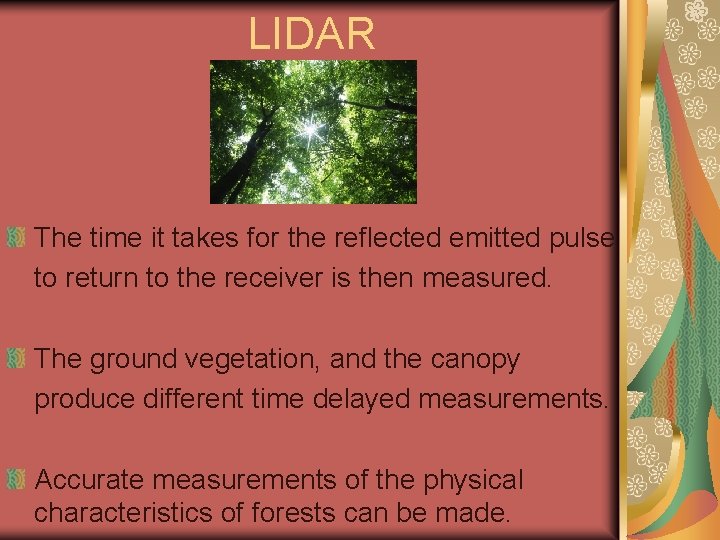 LIDAR

The time it takes for the reflected emitted pulse to return to the receiver is then measured.

The ground vegetation, and the canopy produce different time delayed measurements.

Accurate measurements of the physical characteristics of forests can be made.